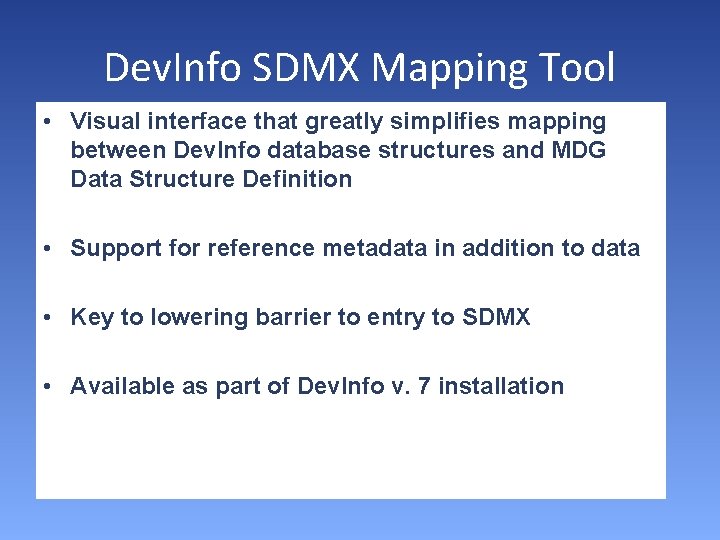 DevInfo SDMX Mapping Tool

• Visual interface that greatly simplifies mapping between DevInfo database structures and MDG Data Structure Definition

• Support for reference metadata in addition to data

• Key to lowering barrier to entry to SDMX

• Available as part of DevInfo v. 7 installation